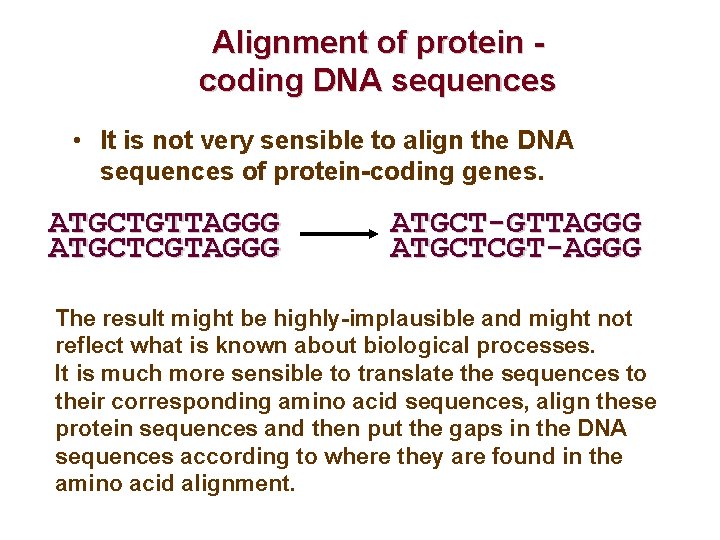 Alignment of protein - coding DNA sequences

• It is not very sensible to align the DNA sequences of protein-coding genes.

ATGCTGTTAGGG
ATGCTCGTAGGG

ATGCT-GTTAGGG
ATGCTCGT-AGGG

The result might be highly-implausible and might not reflect what is known about biological processes.
It is much more sensible to translate the sequences to their corresponding amino acid sequences, align these protein sequences and then put the gaps in the DNA sequences according to where they are found in the amino acid alignment.